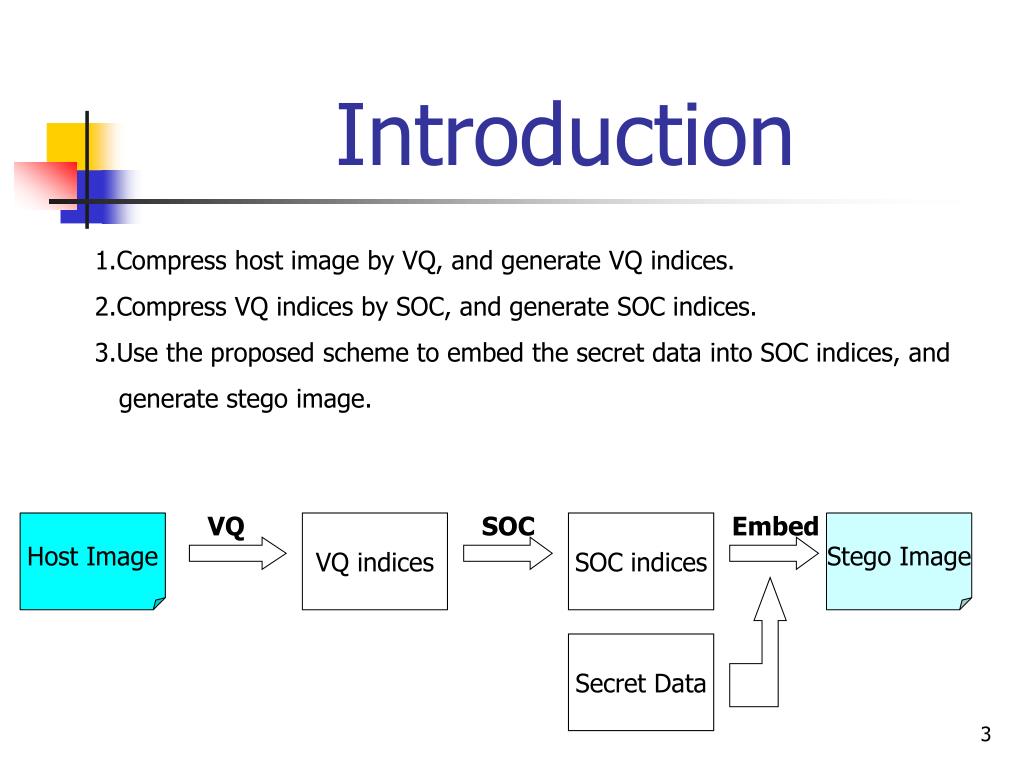 Introduction

1.Compress host image by VQ, and generate VQ indices.

2.Compress VQ indices by SOC, and generate SOC indices.

3.Use the proposed scheme to embed the secret data into SOC indices, and generate stego image.

Host Image

VQ

VQ indices

SOC

SOC indices

Embed

Stego Image

Secret Data

3